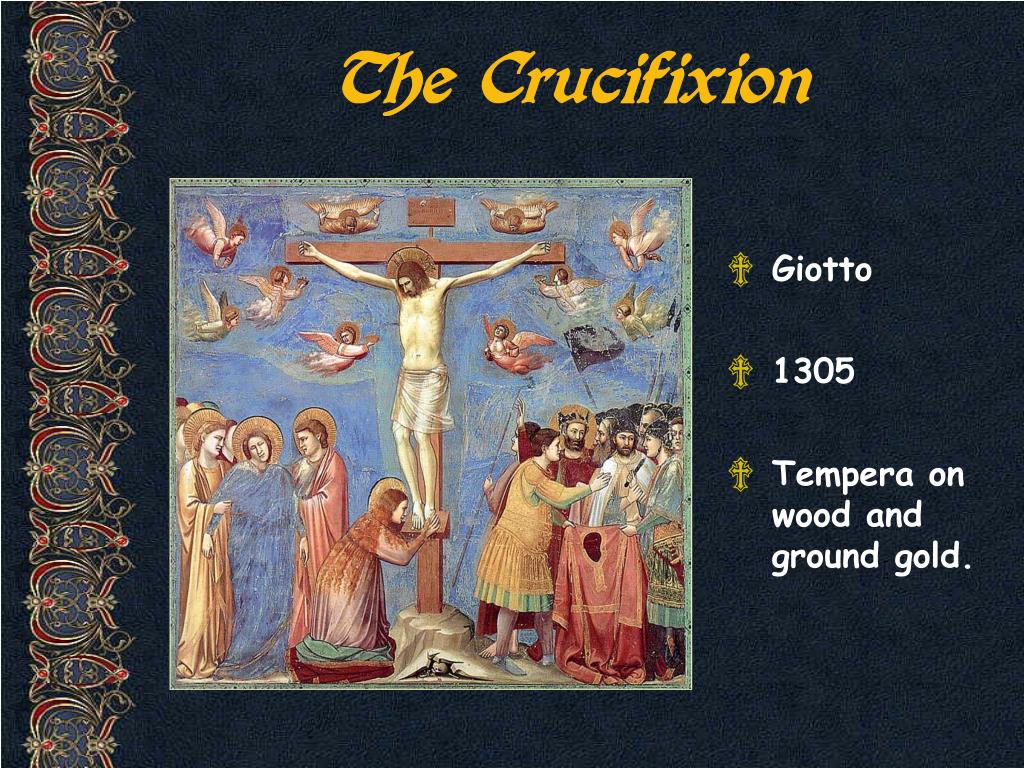 The Crucifixion

Giotto

1305

Tempera on wood and ground gold.